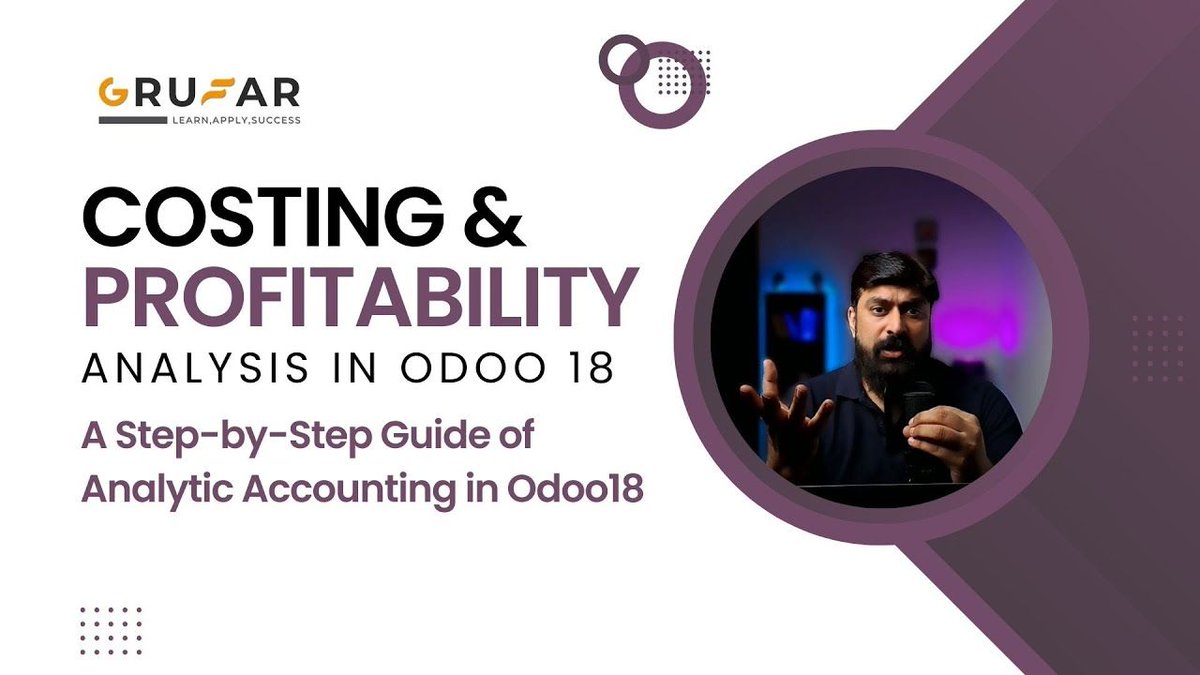 GRUFAR
LEARN,APPLY,SUCCESS

COSTING &
PROFITABILITY
ANALYSIS IN ODOO 18

A Step-by-Step Guide of Analytic Accounting in Odoo18